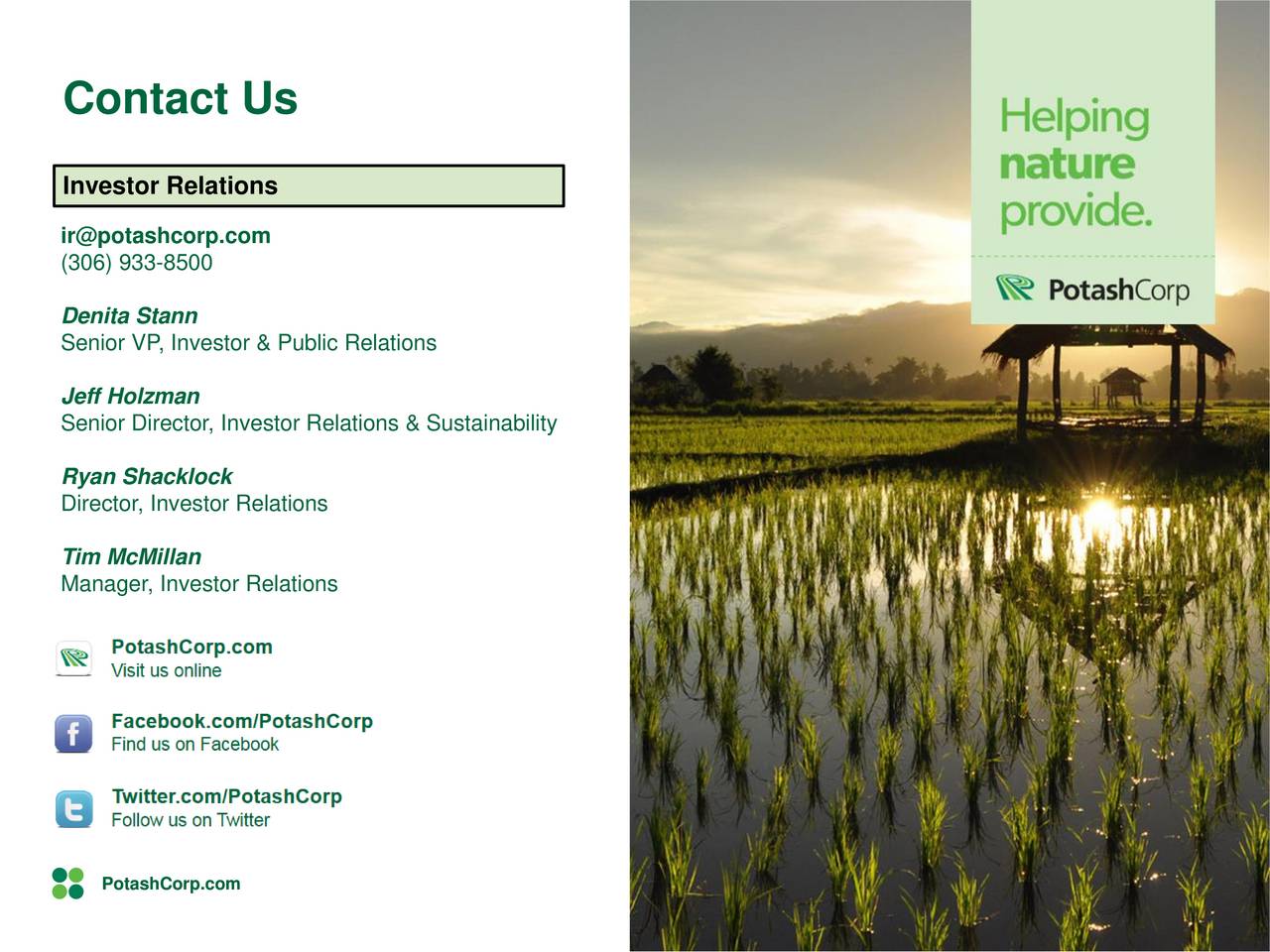 Contact Us

Investor Relations

ir@potashcorp.com
(306) 933-8500

Denita Stann
Senior VP, Investor & Public Relations

Jeff Holzman
Senior Director, Investor Relations & Sustainability

Ryan Shacklock
Director, Investor Relations

Tim McMillan
Manager, Investor Relations

PotashCorp.com
Visit us online

Facebook.com/PotashCorp
Find us on Facebook

Twitter.com/PotashCorp
Follow us on Twitter

PotashCorp.com

Helping nature provide.

PotashCorp